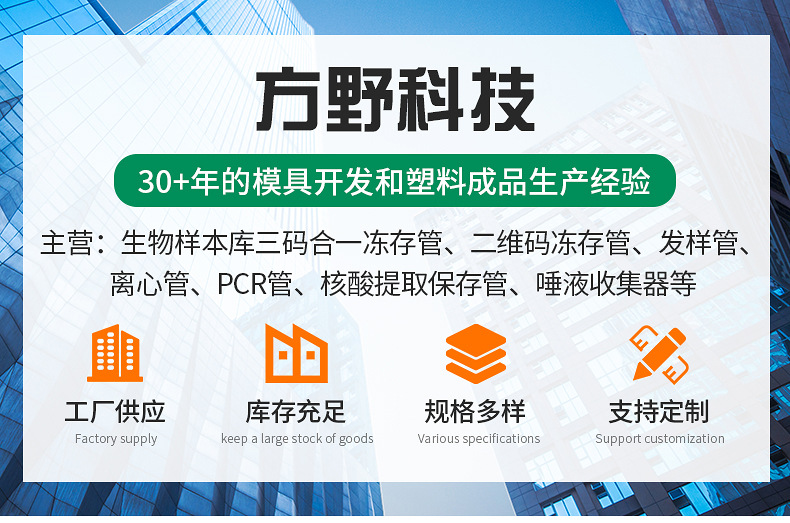 方野科技

30+年的模具开发和塑料成品生产经验

主营：生物样本库三码合一冻存管、二维码冻存管、发样管、离心管、PCR管、核酸提取保存管、唾液收集器等

工厂供应
Factory supply

库存充足
keep a large stock of goods

规格多样
Various specifications

支持定制
Support customization